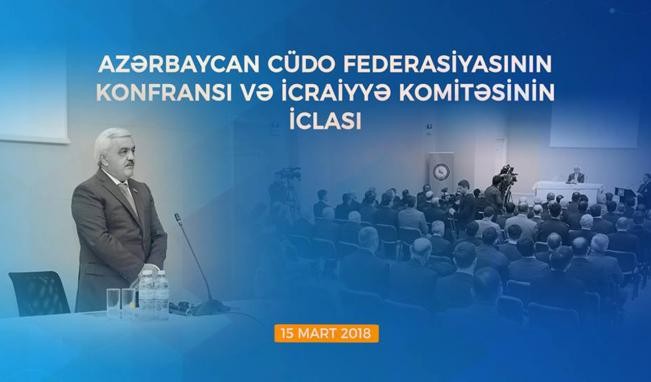 AZƏRBAYCAN CÜDO FEDERASİYASININ KONFRANSI VƏ İCRAİYYƏ KOMİTƏSİNİN İCLASI

15 MART 2018